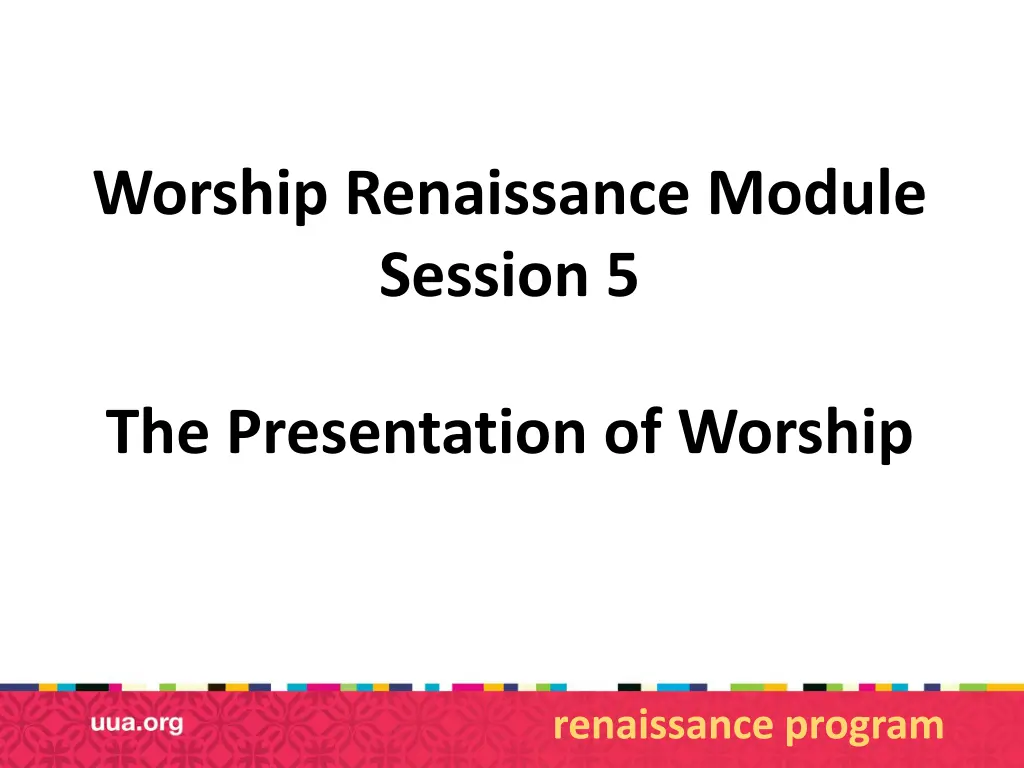 Worship Renaissance Module
Session 5

The Presentation of Worship

uua.org

renaissance program